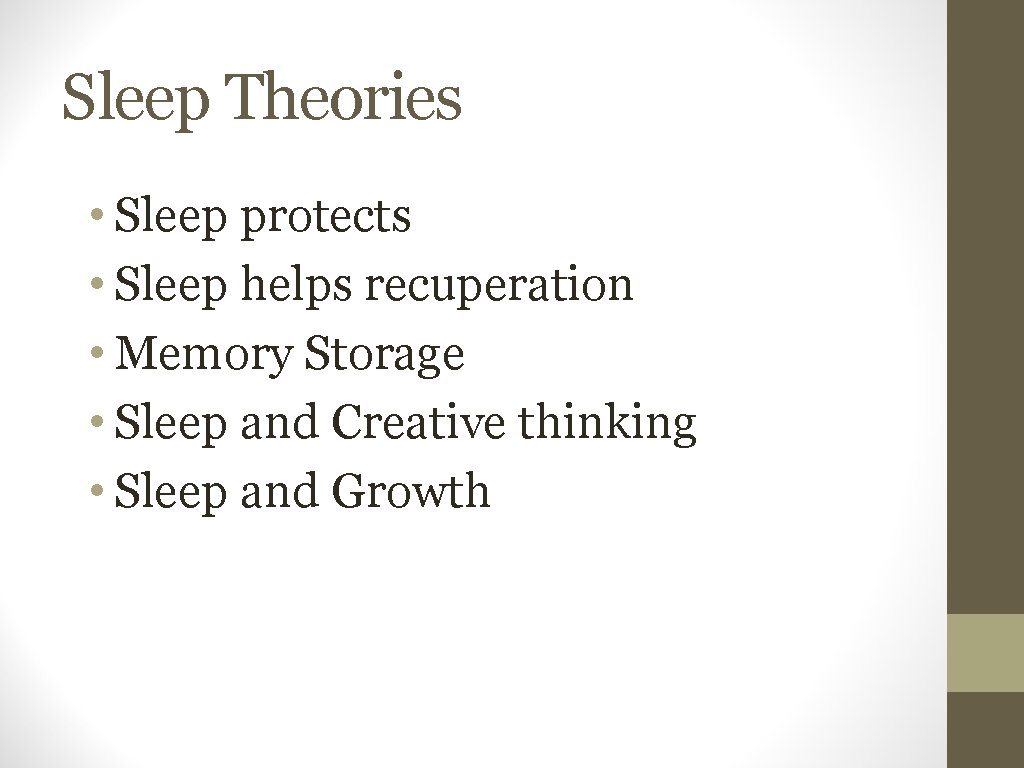 Sleep Theories

• Sleep protects
• Sleep helps recuperation
• Memory Storage
• Sleep and Creative thinking
• Sleep and Growth